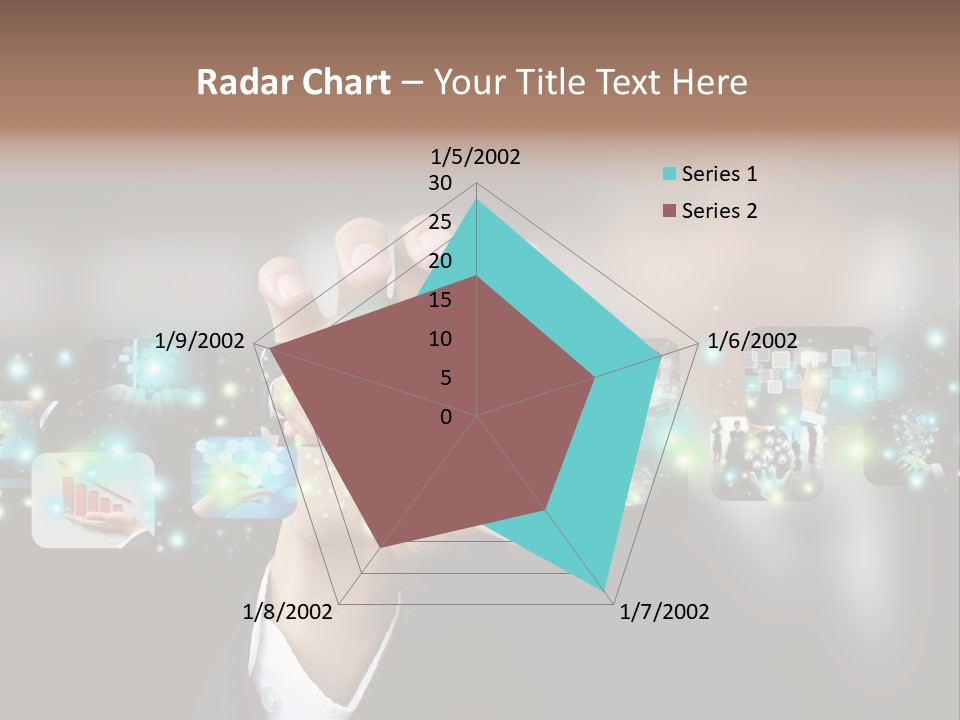 Radar Chart – Your Title Text Here

1/5/2002
30
25
20
15
10
5
0
1/6/2002
1/7/2002
1/8/2002
1/9/2002

Series 1
Series 2